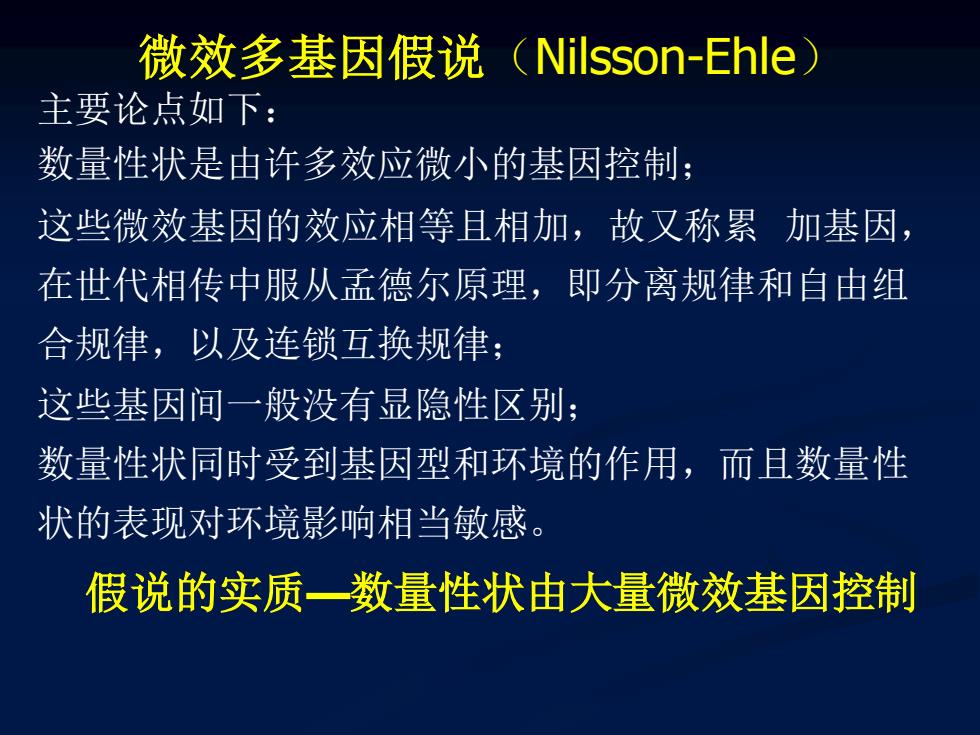 微效多基因假说（Nilsson-Ehle）

主要论点如下：

数量性状是由许多效应微小的基因控制；

这些微效基因的效应相等且相加，故又称累 加基因，在世代相传中服从孟德尔原理，即分离规律和自由组合规律，以及连锁互换规律；

这些基因间一般没有显隐性区别；

数量性状同时受到基因型和环境的作用，而且数量性状的表现对环境影响相当敏感。

假说的实质—数量性状由大量微效基因控制